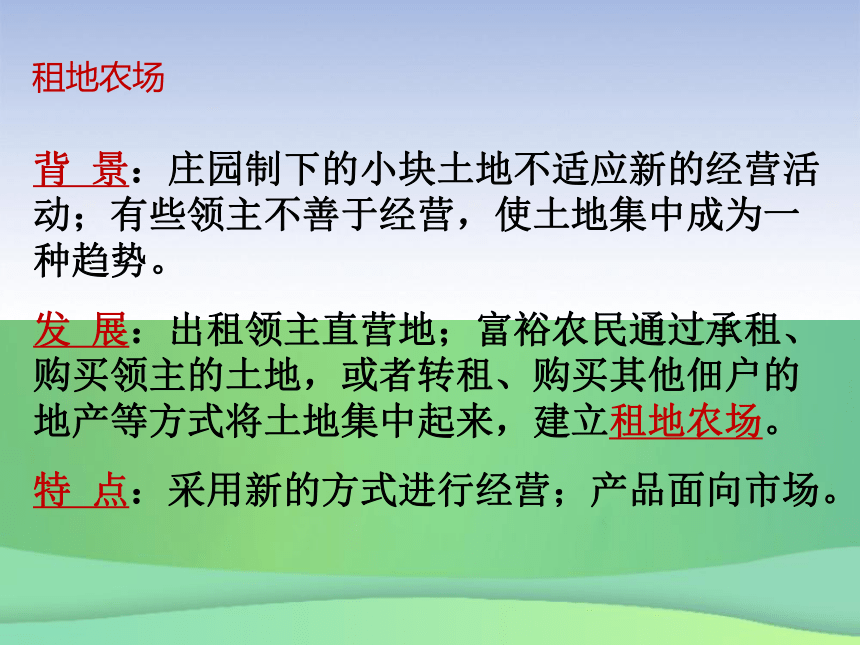 租地农场

背 景：庄园制下的小块土地不适应新的经营活动；有些领主不善于经营，使土地集中成为一种趋势。

发 展：出租领主直营地；富裕农民通过承租、购买领主的土地，或者转租、购买其他佃户的地产等方式将土地集中起来，建立租地农场。

特 点：采用新的方式进行经营；产品面向市场。